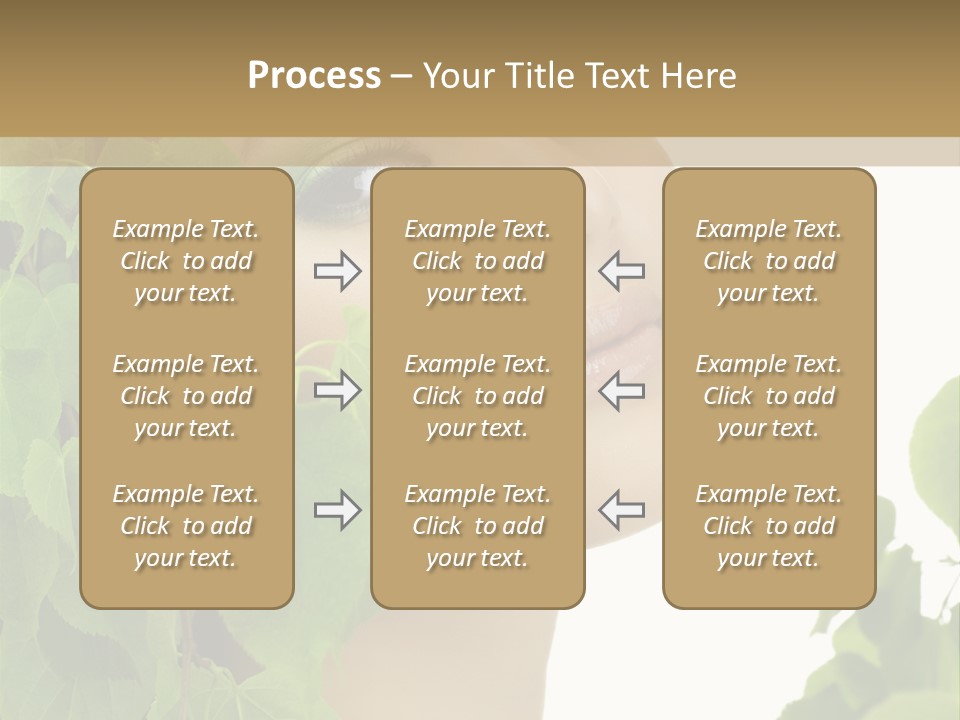 Process – Your Title Text Here

Example Text. Click to add your text.

Example Text. Click to add your text.

Example Text. Click to add your text.

Example Text. Click to add your text.

Example Text. Click to add your text.

Example Text. Click to add your text.

Example Text. Click to add your text.

Example Text. Click to add your text.

Example Text. Click to add your text.